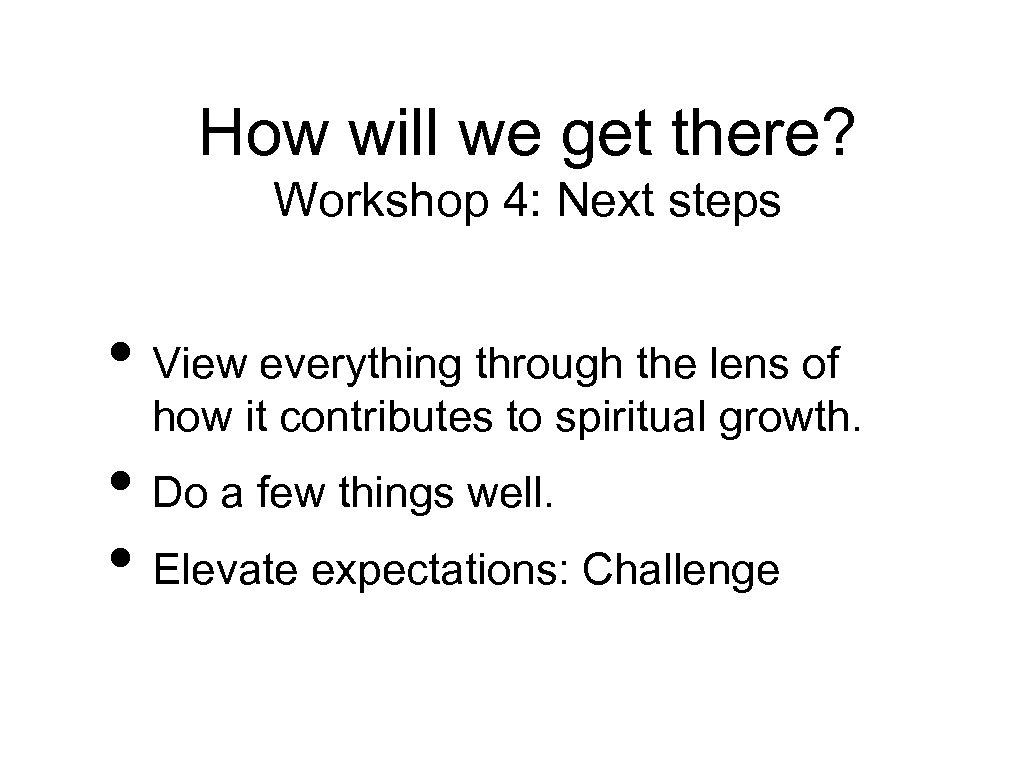 How will we get there?
Workshop 4: Next steps

• View everything through the lens of how it contributes to spiritual growth.
• Do a few things well.
• Elevate expectations: Challenge